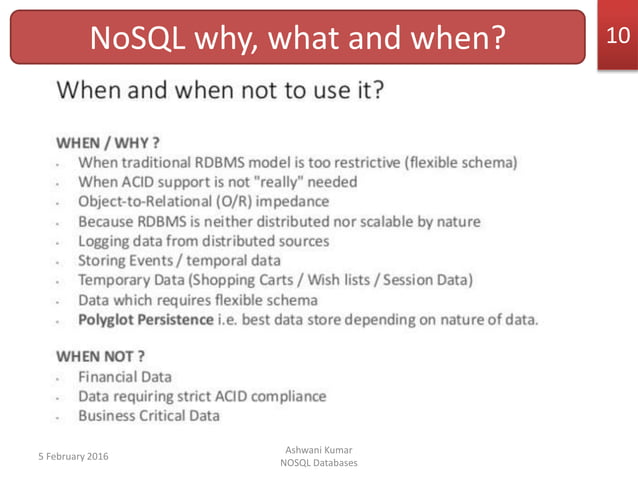 NoSQL why, what and when?

10

When and when not to use it?

WHEN / WHY ?

- When traditional RDBMS model is too restrictive (flexible schema)
- When ACID support is not "really" needed
- Object-to-Relational (O/R) impedance
- Because RDBMS is neither distributed nor scalable by nature
- Logging data from distributed sources
- Storing Events / temporal data
- Temporary Data (Shopping Carts / Wish lists / Session Data)
- Data which requires flexible schema
- Polyglot Persistence i.e. best data store depending on nature of data.

WHEN NOT ?

- Financial Data
- Data requiring strict ACID compliance
- Business Critical Data

5 February 2016

Ashwani Kumar
NOSQL Databases